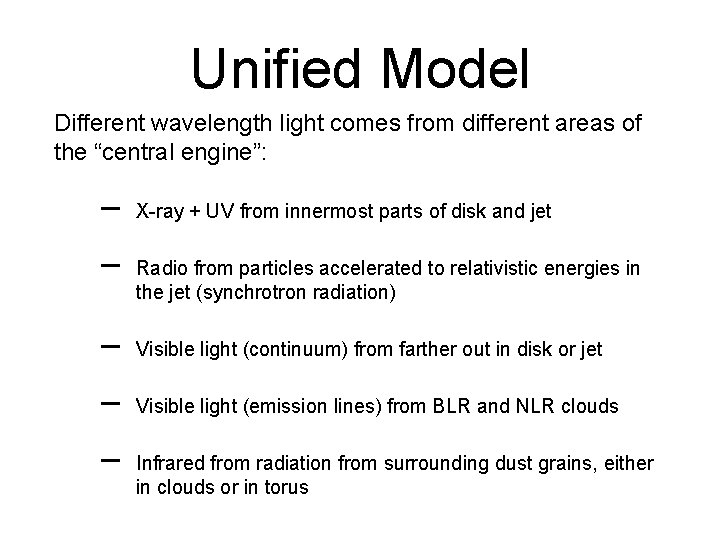 Unified Model

Different wavelength light comes from different areas of the “central engine”:

– X-ray + UV from innermost parts of disk and jet

– Radio from particles accelerated to relativistic energies in the jet (synchrotron radiation)

– Visible light (continuum) from farther out in disk or jet

– Visible light (emission lines) from BLR and NLR clouds

– Infrared from radiation from surrounding dust grains, either in clouds or in torus